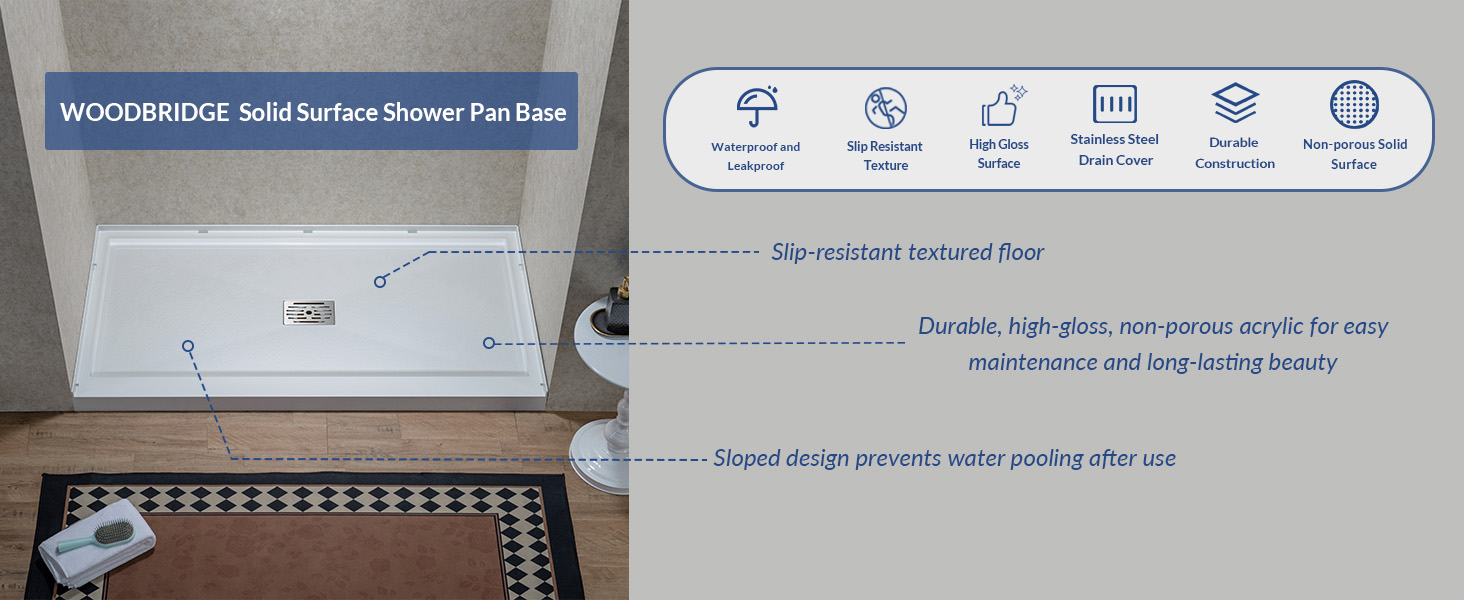 WOODBRIDGE Solid Surface Shower Pan Base

Waterproof and Leakproof

Slip Resistant Texture

High Gloss Surface

Stainless Steel Drain Cover

Durable Construction

Non-porous Solid Surface

Slip-resistant textured floor

Durable, high-gloss, non-porous acrylic for easy maintenance and long-lasting beauty

Sloped design prevents water pooling after use